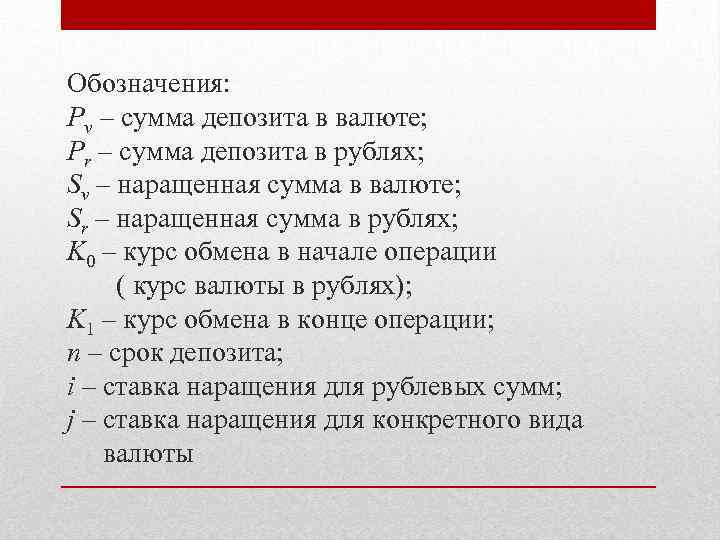 Обозначения:
$P_v$ – сумма депозита в валюте;
$P_r$ – сумма депозита в рублях;
$S_v$ – наращенная сумма в валюте;
$S_r$ – наращенная сумма в рублях;
$K_0$ – курс обмена в начале операции ( курс валюты в рублях);
$K_1$ – курс обмена в конце операции;
$n$ – срок депозита;
$i$ – ставка наращения для рублевых сумм;
$j$ – ставка наращения для конкретного вида валюты